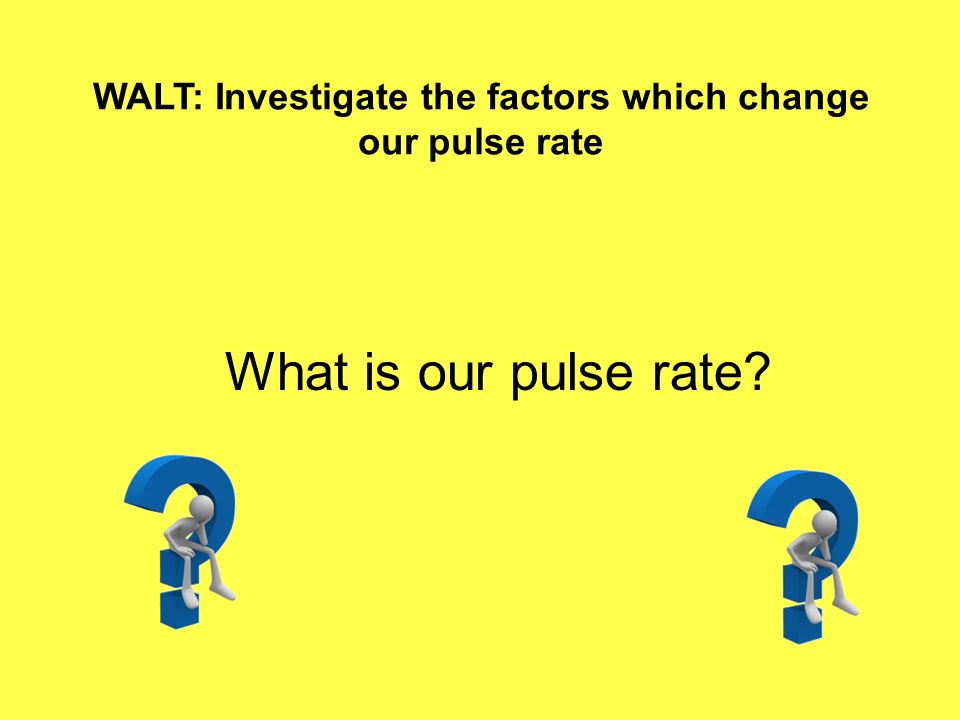 WALT: Investigate the factors which change our pulse rate

What is our pulse rate?